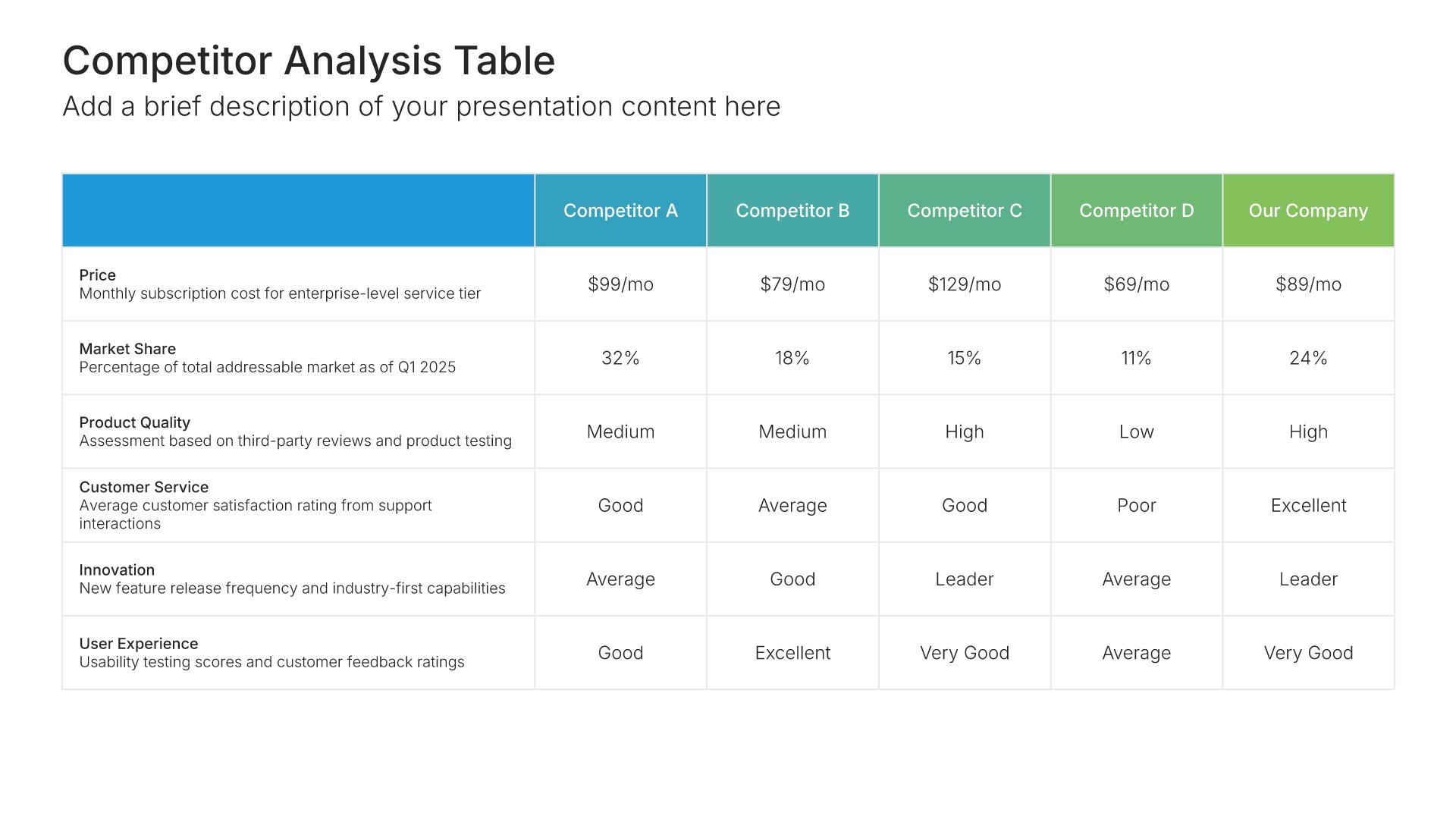 Competitor Analysis Table

Add a brief description of your presentation content here

|  | Competitor A | Competitor B | Competitor C | Competitor D | Our Company |
|---|---|---|---|---|---|
| Price Monthly subscription cost for enterprise-level service tier | $99/mo | $79/mo | $129/mo | $69/mo | $89/mo |
| Market Share Percentage of total addressable market as of Q1 2025 | 32% | 18% | 15% | 11% | 24% |
| Product Quality Assessment based on third-party reviews and product testing | Medium | Medium | High | Low | High |
| Customer Service Average customer satisfaction rating from support interactions | Good | Average | Good | Poor | Excellent |
| Innovation New feature release frequency and industry-first capabilities | Average | Good | Leader | Average | Leader |
| User Experience Usability testing scores and customer feedback ratings | Good | Excellent | Very Good | Average | Very Good |